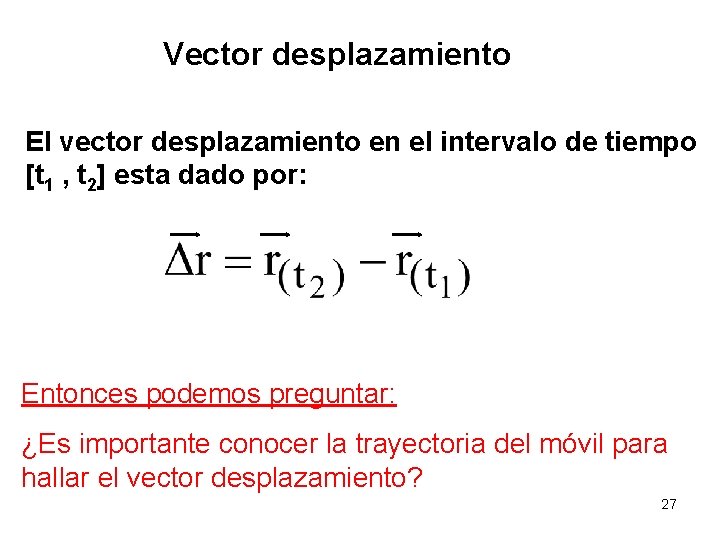 Vector desplazamiento

El vector desplazamiento en el intervalo de tiempo [$t_1$ , $t_2$] esta dado por:

$\overrightarrow{\Delta r} = \overrightarrow{r}_{(t_2)} - \overrightarrow{r}_{(t_1)}$

Entonces podemos preguntar:

¿Es importante conocer la trayectoria del móvil para hallar el vector desplazamiento?

27